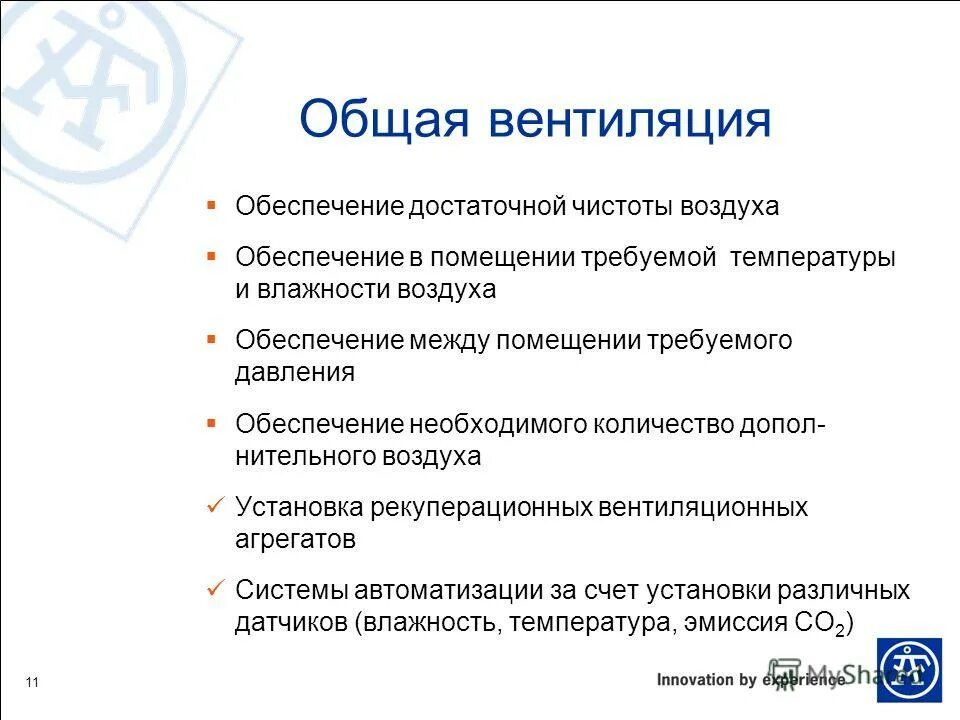 Общая вентиляция

▪ Обеспечение достаточной чистоты воздуха

▪ Обеспечение в помещении требуемой температуры и влажности воздуха

▪ Обеспечение между помещении требуемого давления

▪ Обеспечение необходимого количество дополнительного воздуха

✓ Установка рекуперационных вентиляционных агрегатов

✓ Системы автоматизации за счет установки различных датчиков (влажность, температура, эмиссия $CO_2$)

11

Innovation by experience

MyShared